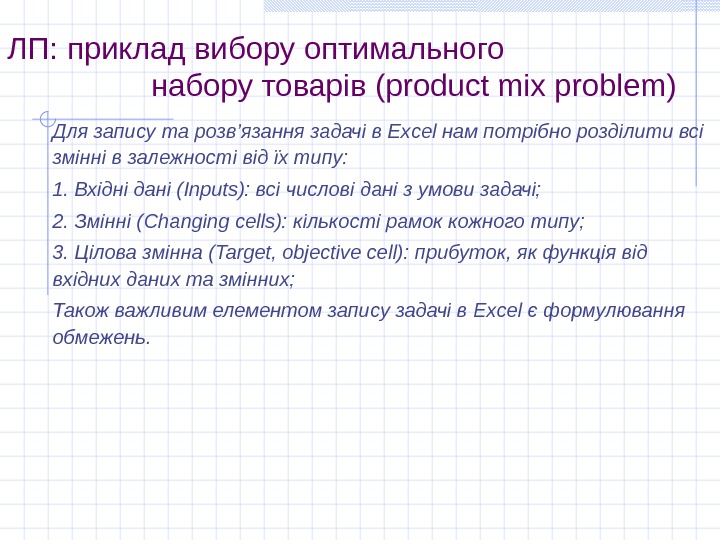 ЛП: приклад вибору оптимального набору товарів (product mix problem)

Для запису та розв'язання задачі в Excel нам потрібно розділити всі змінні в залежності від їх типу:

1. Вхідні дані (Inputs): всі числові дані з умови задачі;

2. Змінні (Changing cells): кількості рамок кожного типу;

3. Цілова змінна (Target, objective cell): прибуток, як функція від вхідних даних та змінних;

Також важливим елементом запису задачі в Excel є формулювання обмежень.